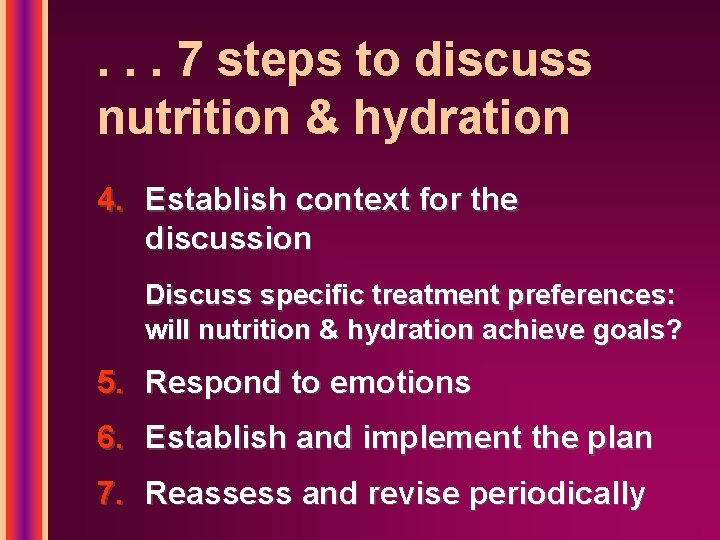 . . . 7 steps to discuss nutrition & hydration

4. Establish context for the discussion

Discuss specific treatment preferences: will nutrition & hydration achieve goals?

5. Respond to emotions

6. Establish and implement the plan

7. Reassess and revise periodically